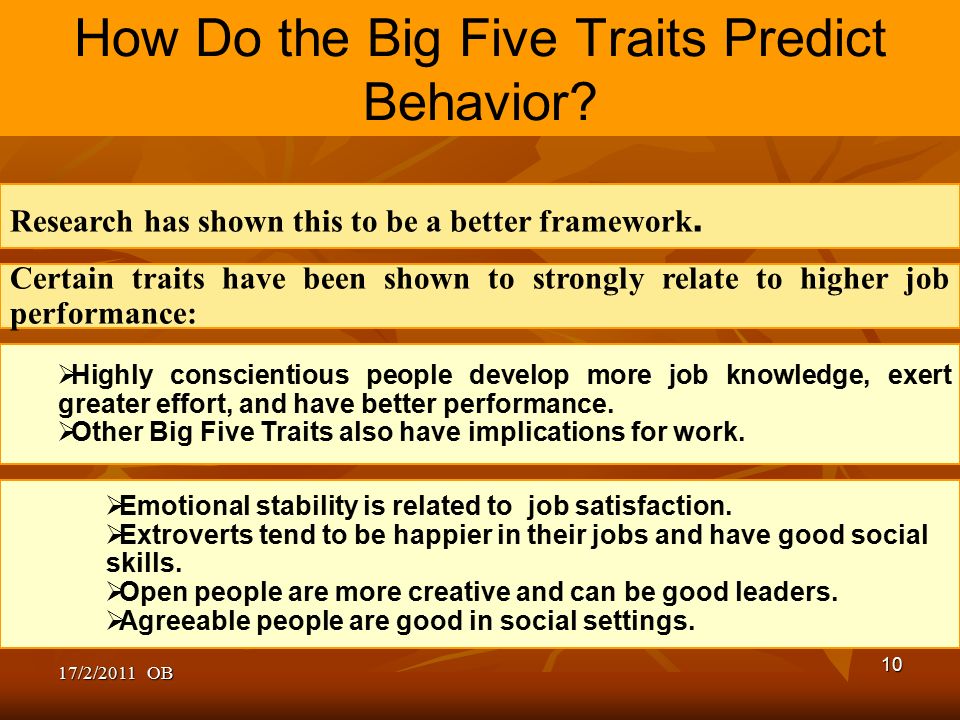 How Do the Big Five Traits Predict Behavior?

Research has shown this to be a better framework.

Certain traits have been shown to strongly relate to higher job performance:

➢Highly conscientious people develop more job knowledge, exert greater effort, and have better performance.
➢Other Big Five Traits also have implications for work.

➢Emotional stability is related to job satisfaction.
➢Extroverts tend to be happier in their jobs and have good social skills.
➢Open people are more creative and can be good leaders.
➢Agreeable people are good in social settings.

17/2/2011 OB

10